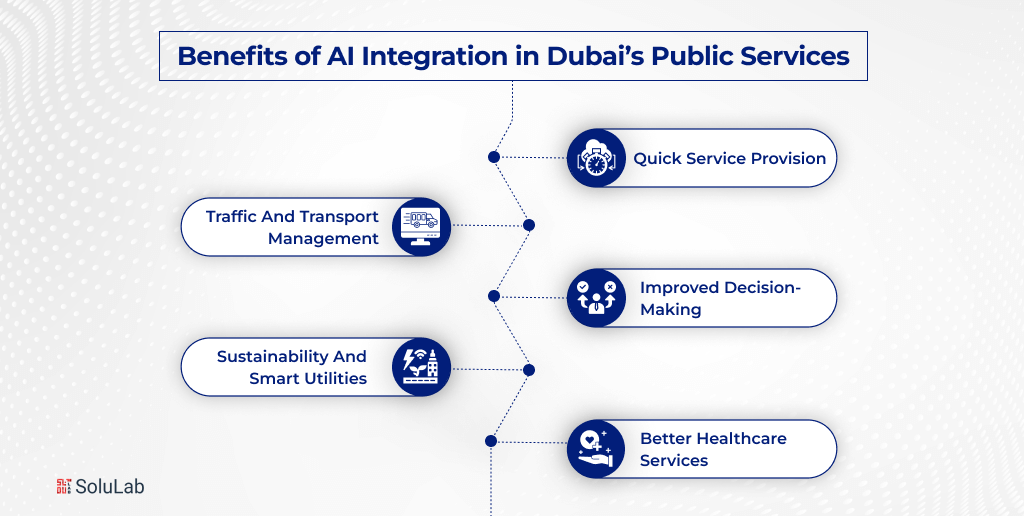 Benefits of AI Integration in Dubai's Public Services

Quick Service Provision

Traffic And Transport Management

Improved Decision-Making

Sustainability And Smart Utilities

Better Healthcare Services

SoluLab